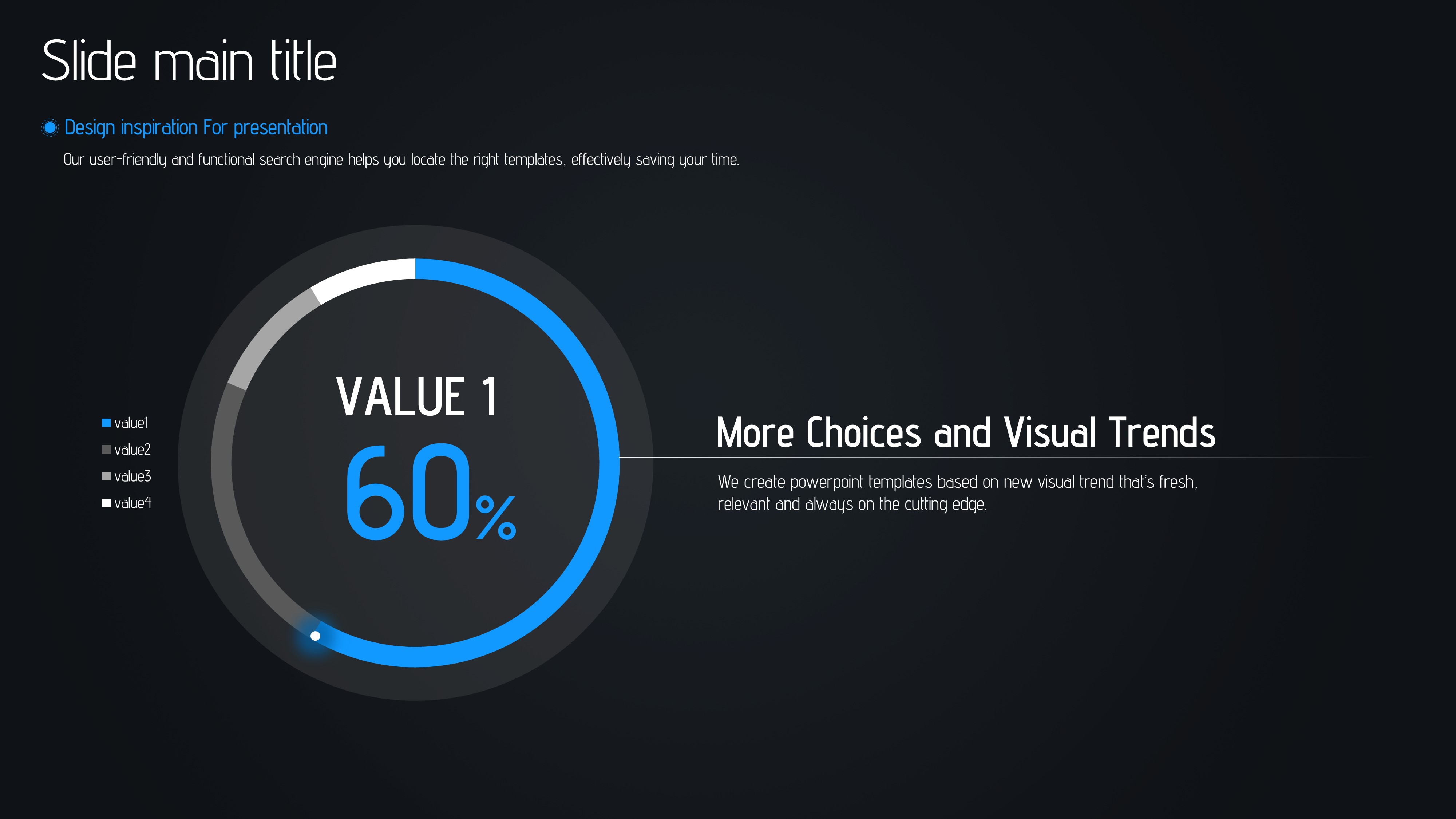 Slide main title

Design inspiration For presentation

Our user-friendly and functional search engine helps you locate the right templates, effectively saving your time.

value1
value2
value3
value4

VALUE 1
60%

More Choices and Visual Trends

We create powerpoint templates based on new visual trend that's fresh, relevant and always on the cutting edge.